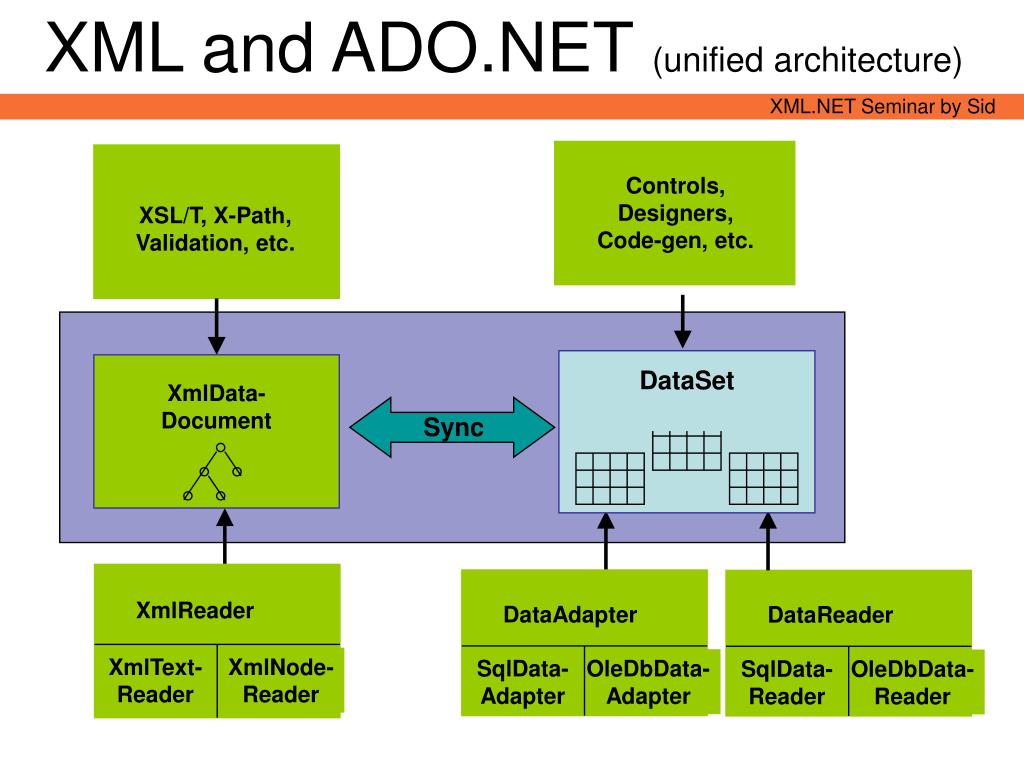 XML and ADO.NET (unified architecture)

XML.NET Seminar by Sid

XSL/T, X-Path, Validation, etc.

Controls, Designers, Code-gen, etc.

XmlData-Document

Sync

DataSet

XmlReader

XmlText-Reader

XmlNode-Reader

DataAdapter

SqlData-Adapter

OleDbData-Adapter

DataReader

SqlData-Reader

OleDbData-Reader